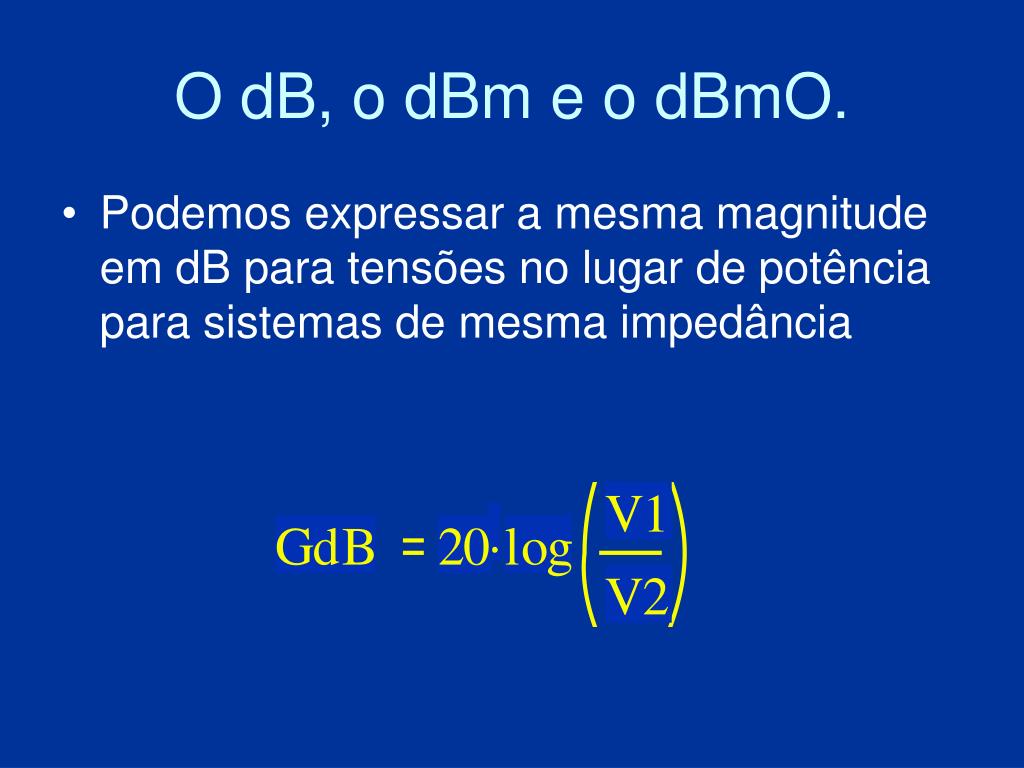 O dB, o dBm e o dBmO.

• Podemos expressar a mesma magnitude em dB para tensões no lugar de potência para sistemas de mesma impedância

$GdB = 20 \cdot \log\left(\frac{V1}{V2}\right)$